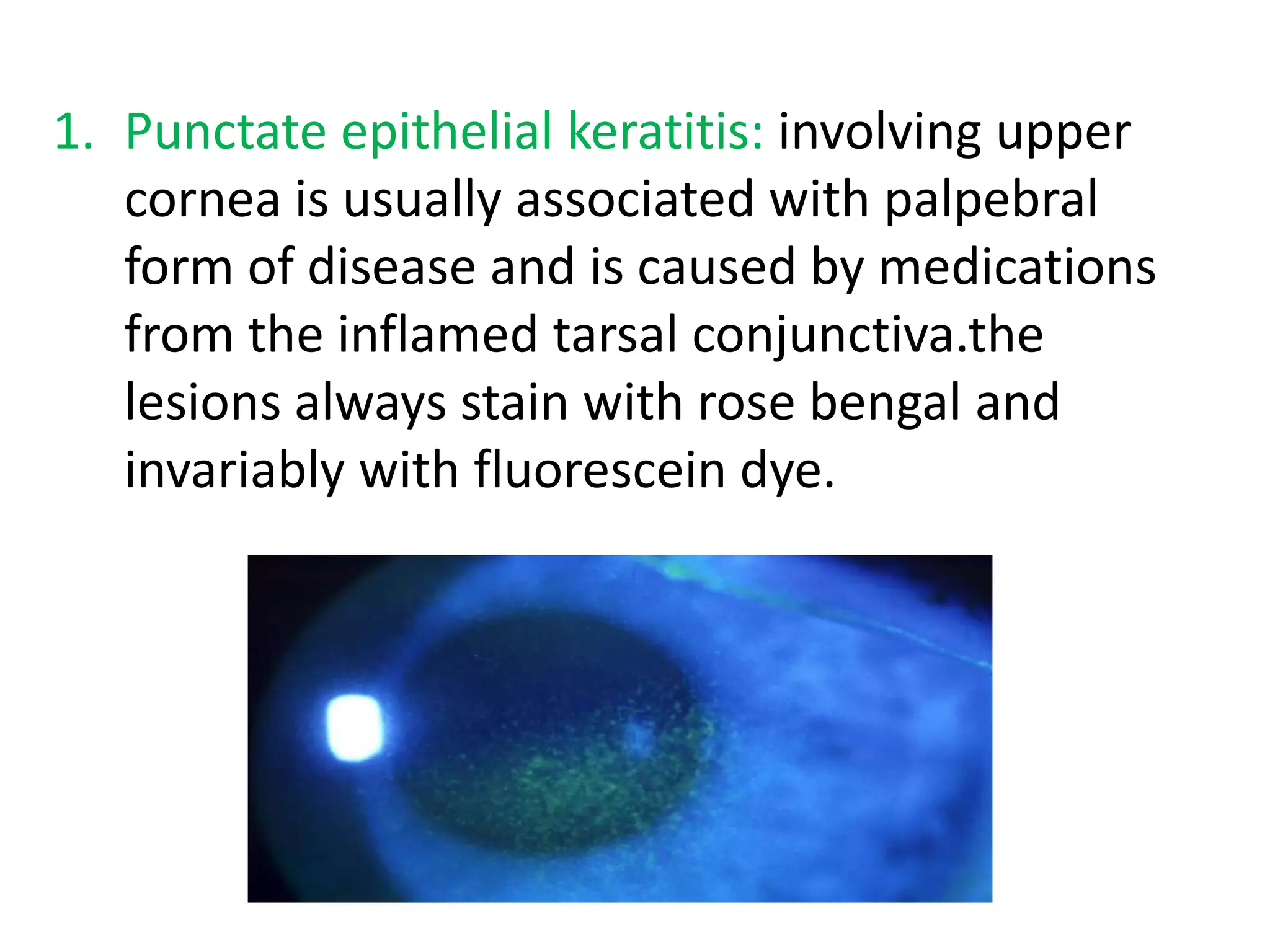 1. Punctate epithelial keratitis: involving upper cornea is usually associated with palpebral form of disease and is caused by medications from the inflamed tarsal conjunctiva.the lesions always stain with rose bengal and invariably with fluorescein dye.